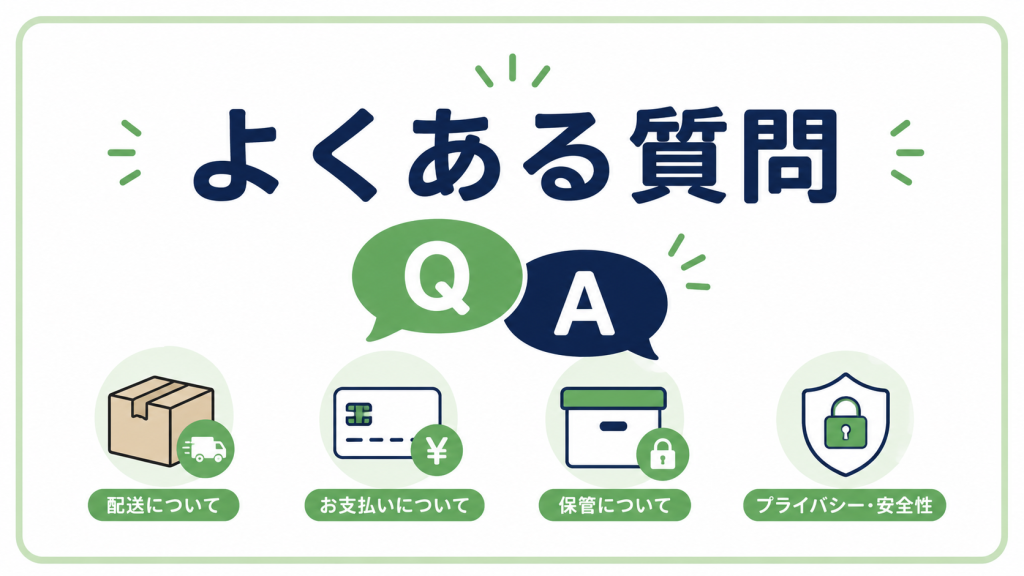 よくある質問

Q A

¥

配送について

お支払いについて

保管について

プライバシー・安全性